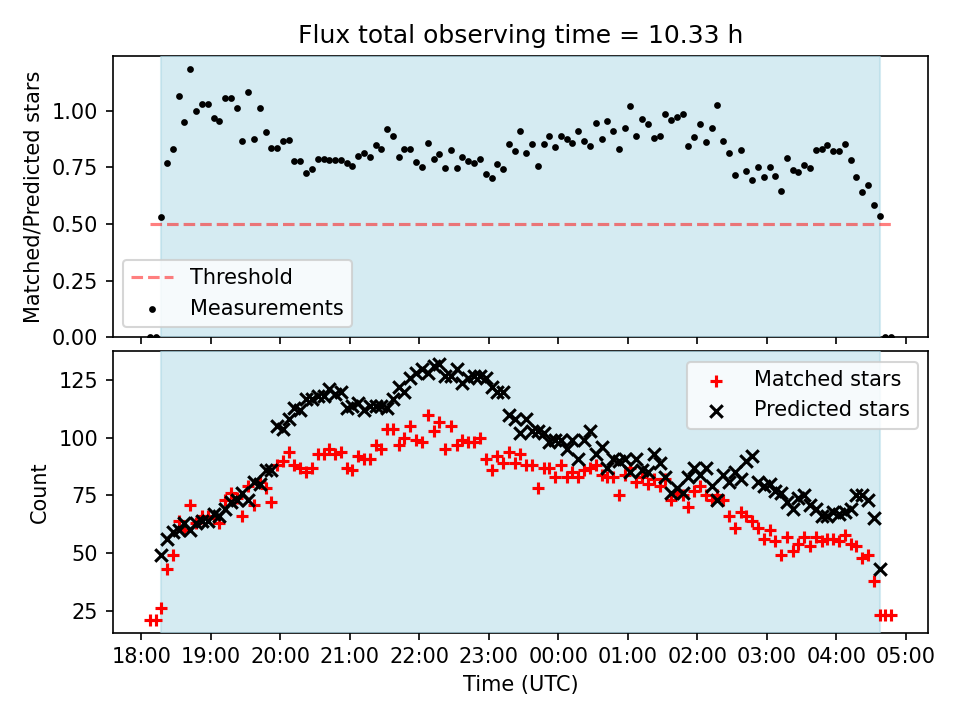 Flux total observing time = 10.33 h

Matched/Predicted stars

1.00
0.75
0.50
0.25
0.00

Threshold
Measurements

Count

125
100
75
50
25

Matched stars
Predicted stars

18:00 19:00 20:00 21:00 22:00 23:00 00:00 01:00 02:00 03:00 04:00 05:00
Time (UTC)